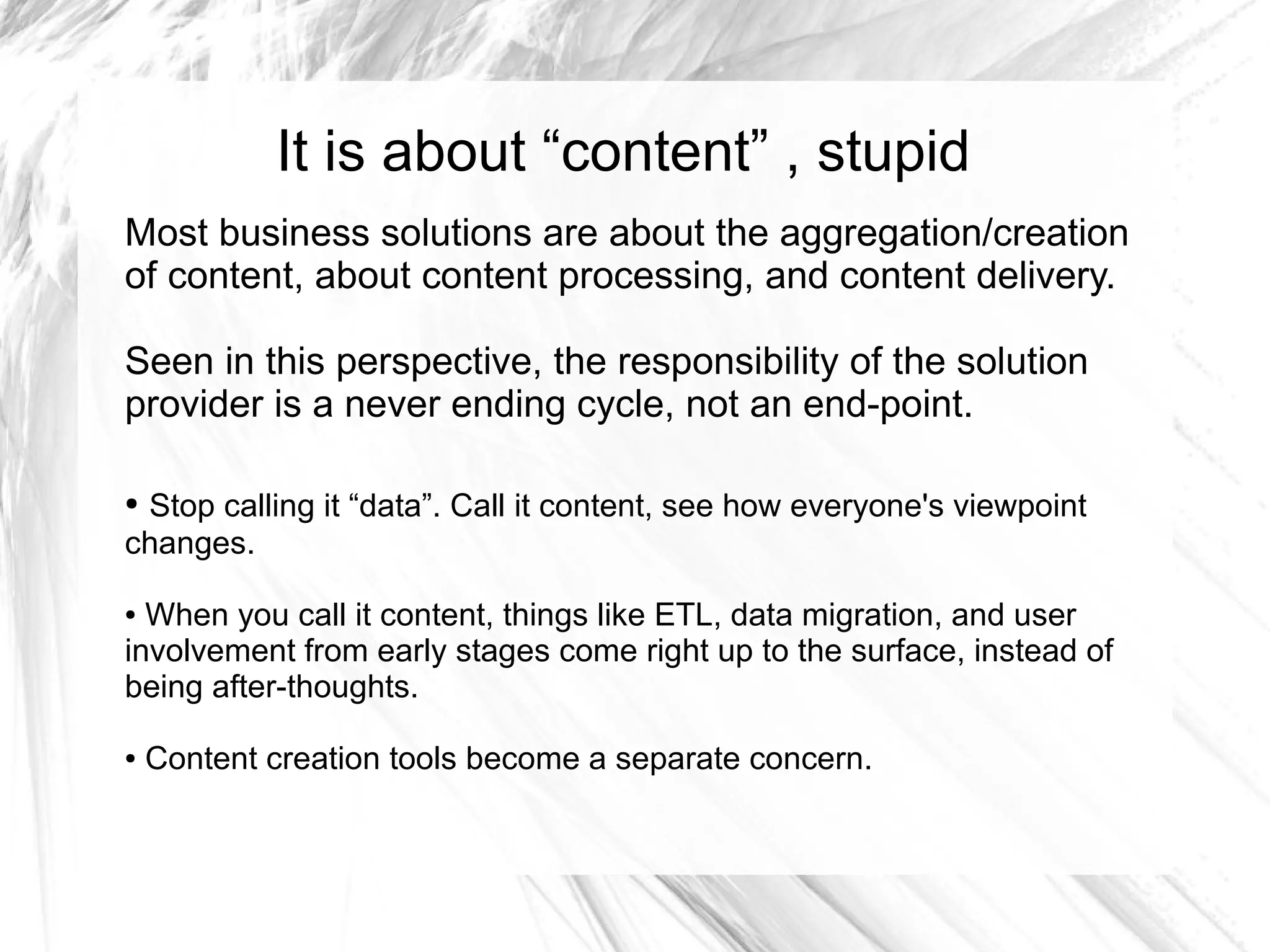 It is about “content” , stupid

Most business solutions are about the aggregation/creation of content, about content processing, and content delivery.

Seen in this perspective, the responsibility of the solution provider is a never ending cycle, not an end-point.

• Stop calling it “data”. Call it content, see how everyone's viewpoint changes.

• When you call it content, things like ETL, data migration, and user involvement from early stages come right up to the surface, instead of being after-thoughts.

• Content creation tools become a separate concern.